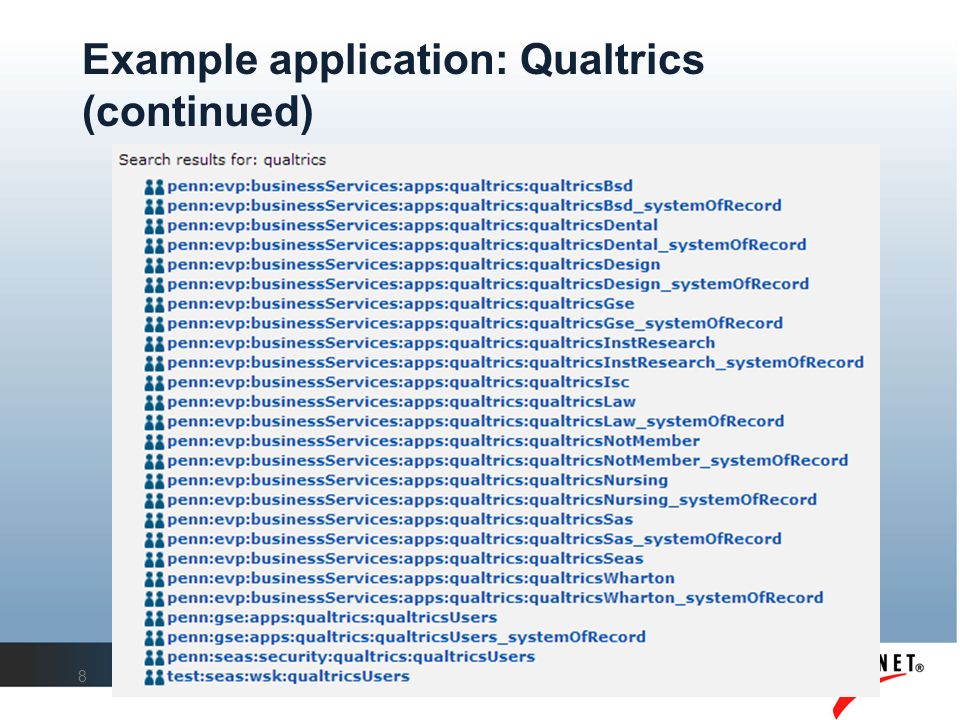 Example application: Qualtrics (continued)

Search results for: qualtrics

penn:evp:businessServices:apps:qualtrics:qualtricsBsd
penn:evp:businessServices:apps:qualtrics:qualtricsBsd_systemOfRecord
penn:evp:businessServices:apps:qualtrics:qualtricsDental
penn:evp:businessServices:apps:qualtrics:qualtricsDental_systemOfRecord
penn:evp:businessServices:apps:qualtrics:qualtricsDesign
penn:evp:businessServices:apps:qualtrics:qualtricsDesign_systemOfRecord
penn:evp:businessServices:apps:qualtrics:qualtricsGse
penn:evp:businessServices:apps:qualtrics:qualtricsGse_systemOfRecord
penn:evp:businessServices:apps:qualtrics:qualtricsInstResearch
penn:evp:businessServices:apps:qualtrics:qualtricsInstResearch_systemOfRecord
penn:evp:businessServices:apps:qualtrics:qualtricsIsc
penn:evp:businessServices:apps:qualtrics:qualtricsLaw
penn:evp:businessServices:apps:qualtrics:qualtricsLaw_systemOfRecord
penn:evp:businessServices:apps:qualtrics:qualtricsNotMember
penn:evp:businessServices:apps:qualtrics:qualtricsNotMember_systemOfRecord
penn:evp:businessServices:apps:qualtrics:qualtricsNursing
penn:evp:businessServices:apps:qualtrics:qualtricsNursing_systemOfRecord
penn:evp:businessServices:apps:qualtrics:qualtricsSas
penn:evp:businessServices:apps:qualtrics:qualtricsSas_systemOfRecord
penn:evp:businessServices:apps:qualtrics:qualtricsSeas
penn:evp:businessServices:apps:qualtrics:qualtricsWharton
penn:evp:businessServices:apps:qualtrics:qualtricsWharton_systemOfRecord
penn:gse:apps:qualtrics:qualtricsUsers
penn:gse:apps:qualtrics:qualtricsUsers_systemOfRecord
penn:seas:security:qualtrics:qualtricsUsers
test:seas:wsk:qualtricsUsers

8

NET®